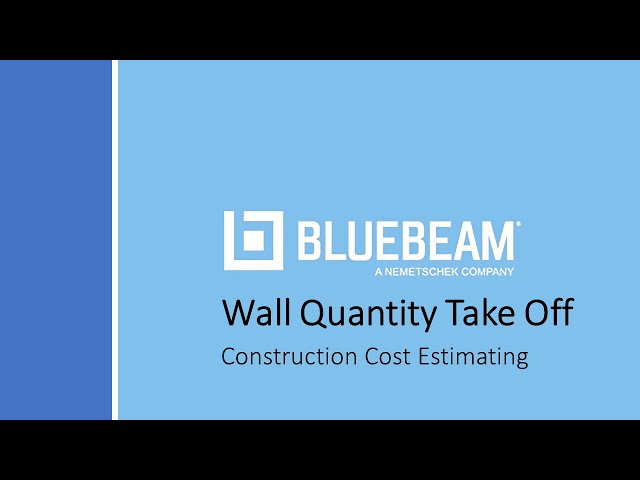 BLUEBEAM®
A NEMETSCHEK COMPANY

Wall Quantity Take Off

Construction Cost Estimating